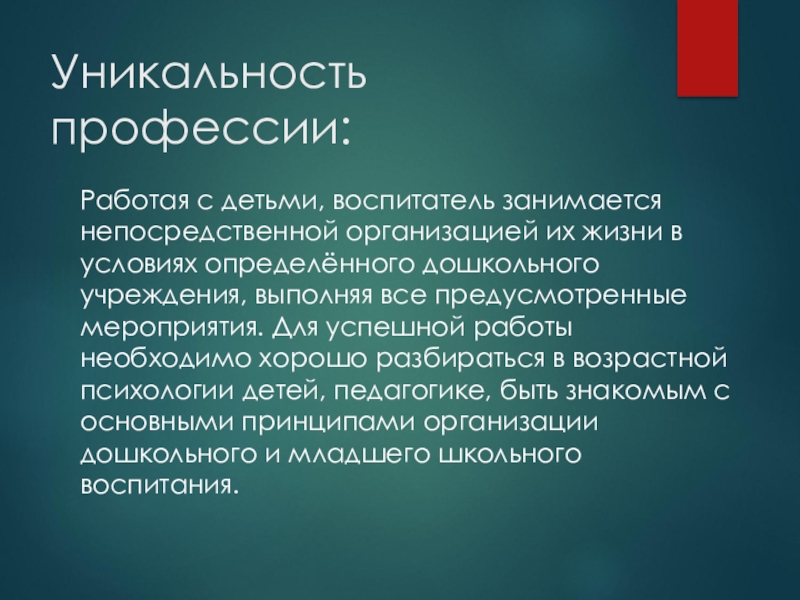 Уникальность профессии:

Работая с детьми, воспитатель занимается непосредственной организацией их жизни в условиях определённого дошкольного учреждения, выполняя все предусмотренные мероприятия. Для успешной работы необходимо хорошо разбираться в возрастной психологии детей, педагогике, быть знакомым с основными принципами организации дошкольного и младшего школьного воспитания.